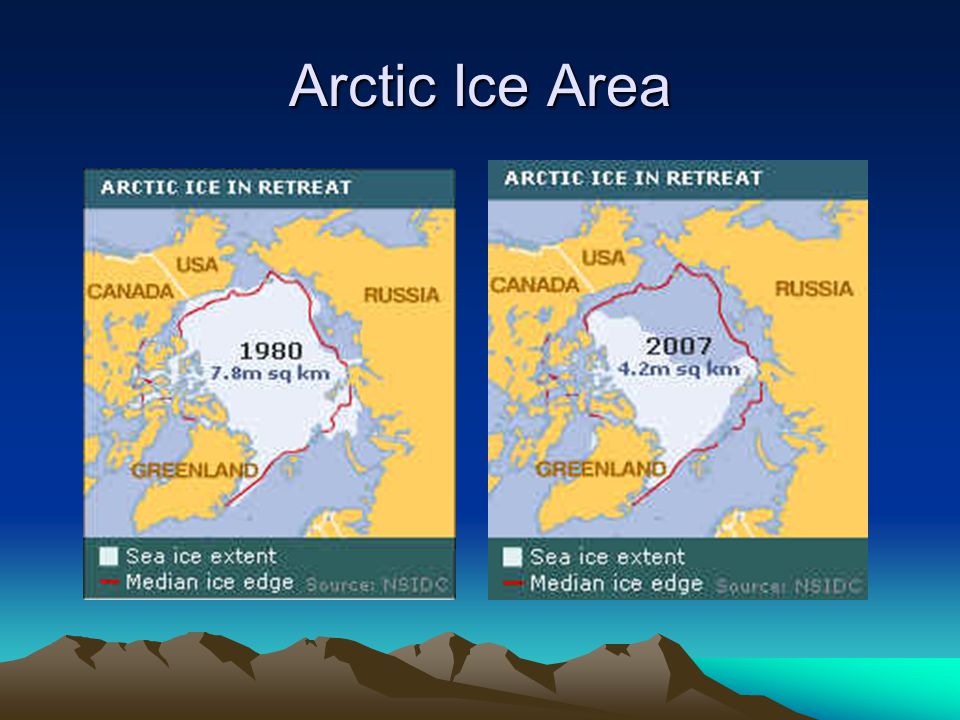 Arctic Ice Area

ARCTIC ICE IN RETREAT

USA
CANADA
RUSSIA
1980
7.8m sq km
GREENLAND

Sea ice extent
Median ice edge Source: NSIDC

ARCTIC ICE IN RETREAT

USA
CANADA
RUSSIA
2007
4.2m sq km
GREENLAND

Sea ice extent
Median ice edge Source: NSIDC